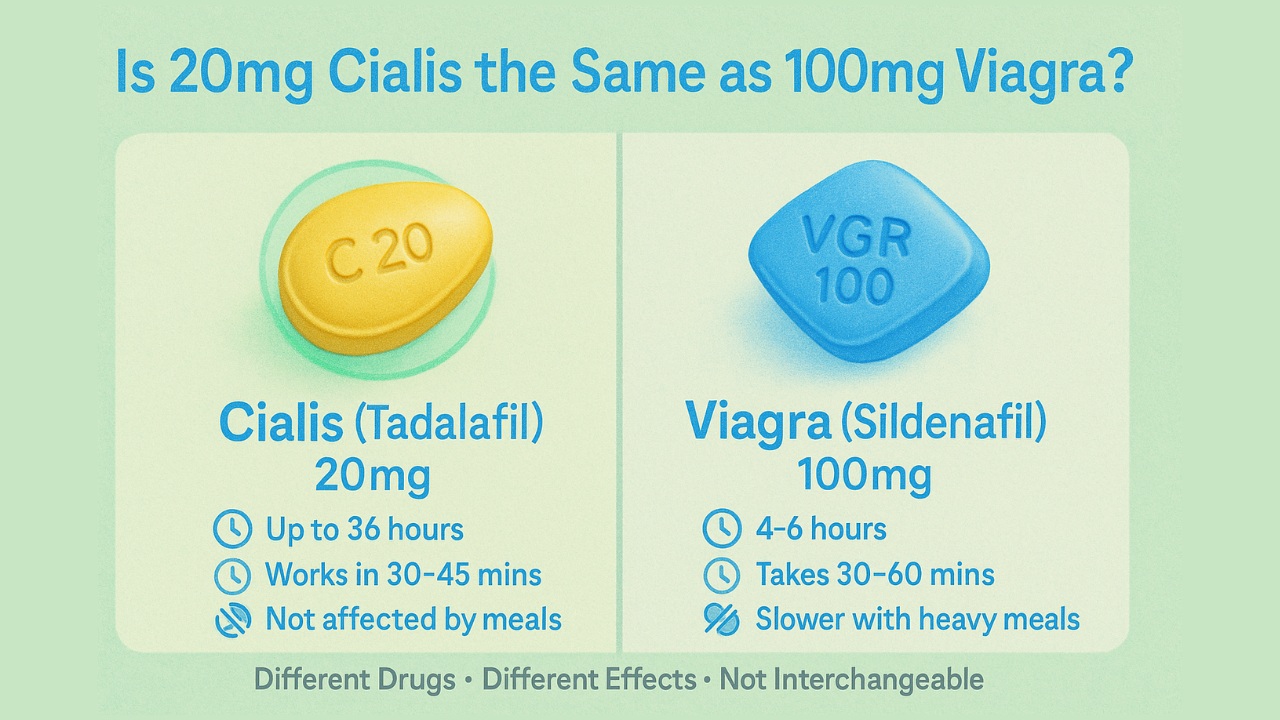 Is 20mg Cialis the Same as 100mg Viagra?

C 20

Cialis (Tadalafil)
20mg

Up to 36 hours
Works in 30-45 mins
Not affected by meals

VGR 100

Viagra (Sildenafil)
100mg

4-6 hours
Takes 30-60 mins
Slower with heavy meals

Different Drugs • Different Effects • Not Interchangeable